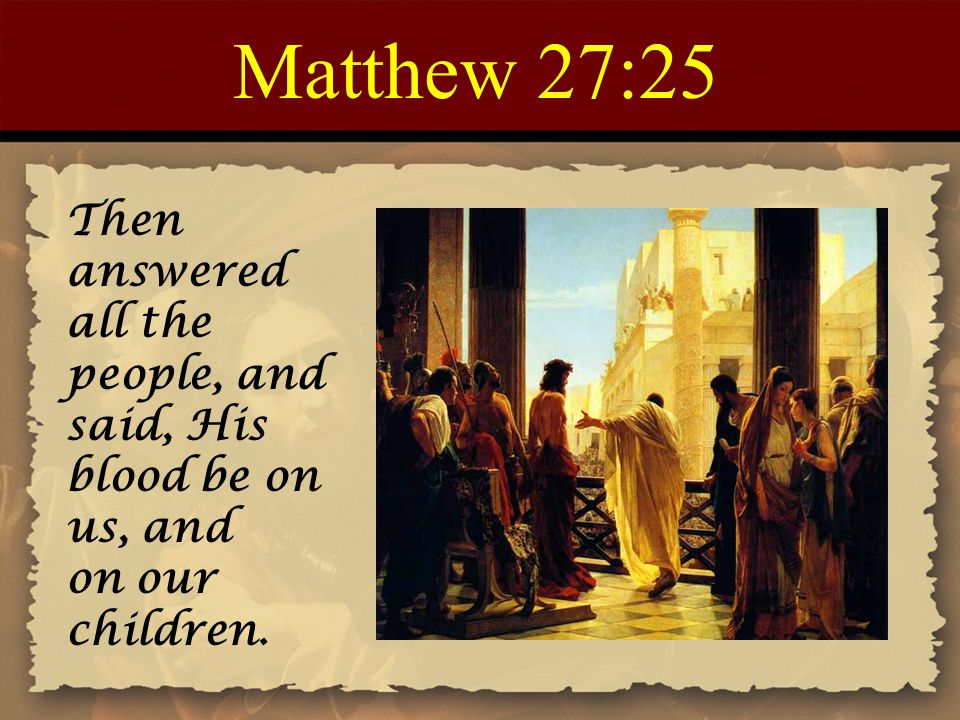 Matthew 27:25

Then answered all the people, and said, His blood be on us, and on our children.